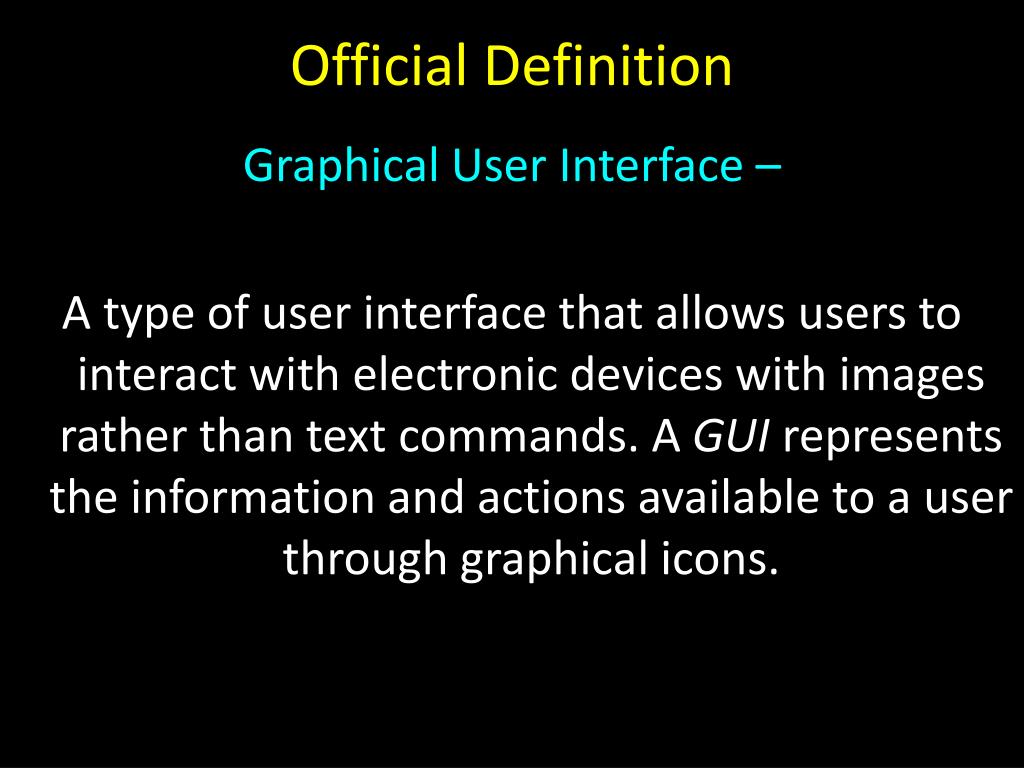 Official Definition

Graphical User Interface –

A type of user interface that allows users to interact with electronic devices with images rather than text commands. A GUI represents the information and actions available to a user through graphical icons.